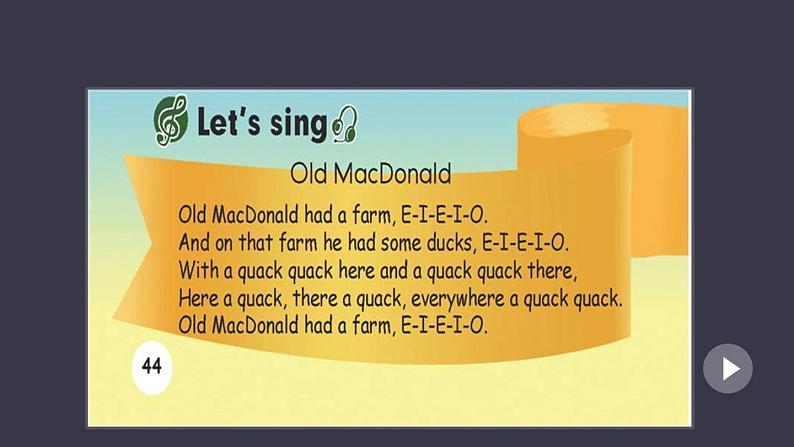 Let's sing

Old MacDonald

Old MacDonald had a farm, E-I-E-I-O.
And on that farm he had some ducks, E-I-E-I-O.
With a quack quack here and a quack quack there,
Here a quack, there a quack, everywhere a quack quack.
Old MacDonald had a farm, E-I-E-I-O.

44